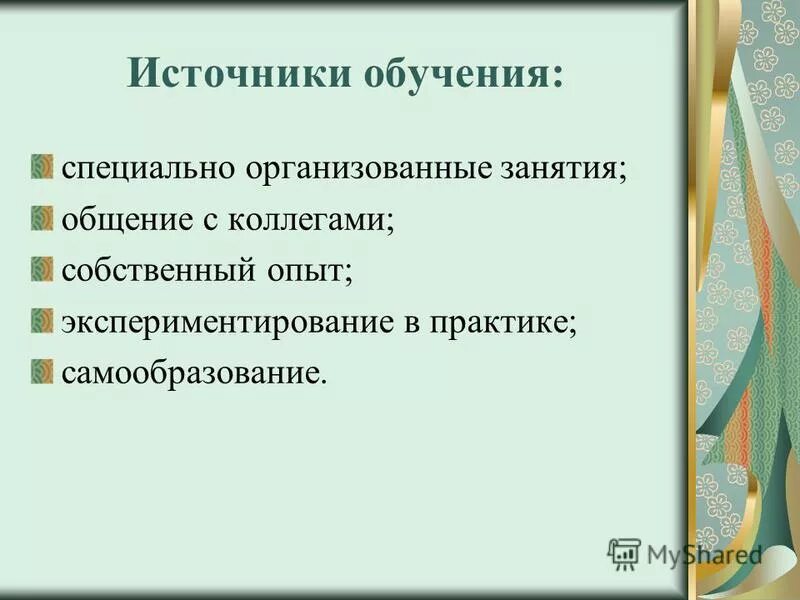 Источники обучения:

специально организованные занятия;
общение с коллегами;
собственный опыт;
экспериментирование в практике;
самообразование.

MyShared